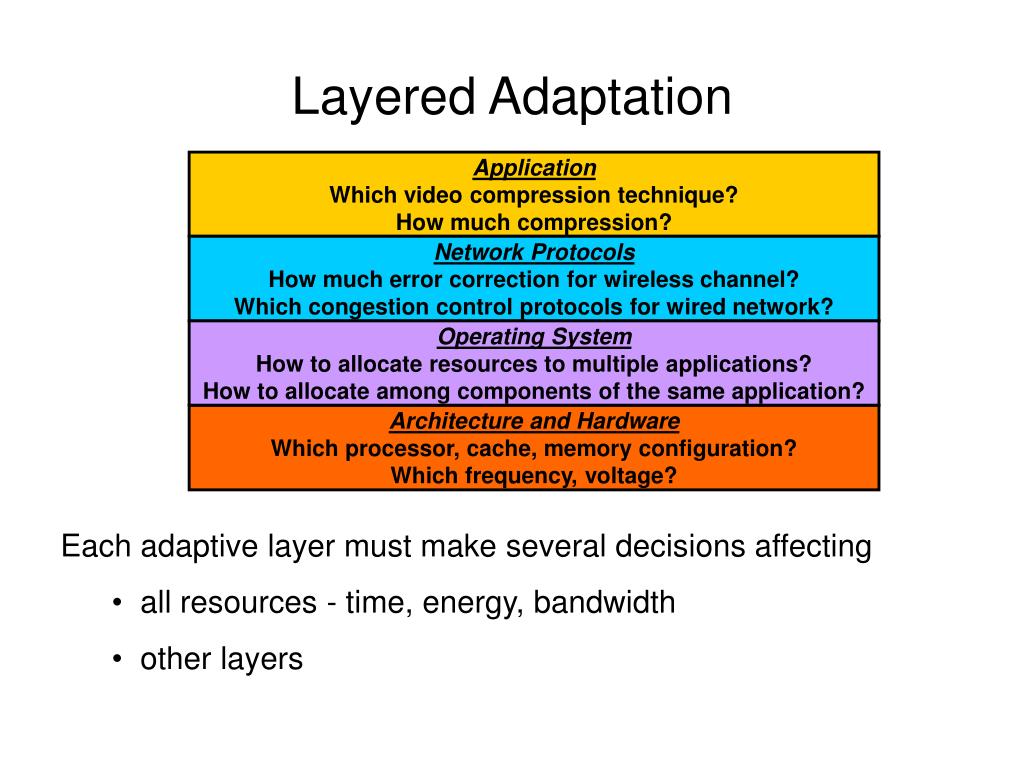 Layered Adaptation

Application
Which video compression technique?
How much compression?

Network Protocols
How much error correction for wireless channel?
Which congestion control protocols for wired network?

Operating System
How to allocate resources to multiple applications?
How to allocate among components of the same application?

Architecture and Hardware
Which processor, cache, memory configuration?
Which frequency, voltage?

Each adaptive layer must make several decisions affecting

• all resources - time, energy, bandwidth

• other layers